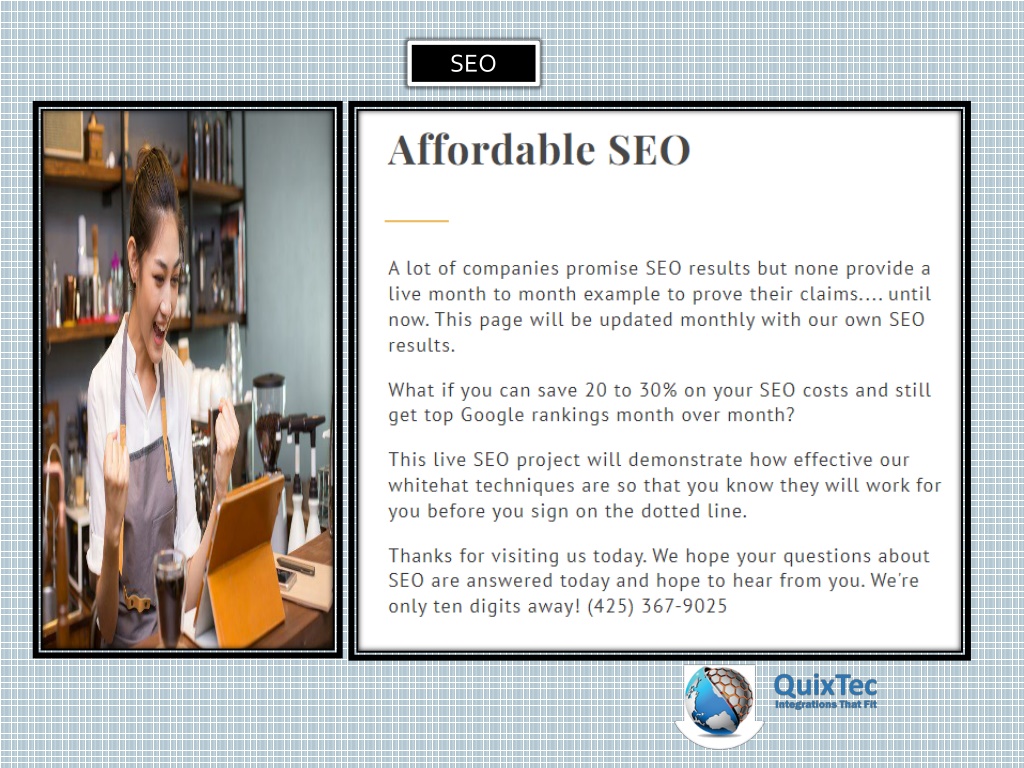 SEO

Affordable SEO

A lot of companies promise SEO results but none provide a live month to month example to prove their claims.... until now. This page will be updated monthly with our own SEO results.

What if you can save 20 to 30% on your SEO costs and still get top Google rankings month over month?

This live SEO project will demonstrate how effective our whitehat techniques are so that you know they will work for you before you sign on the dotted line.

Thanks for visiting us today. We hope your questions about SEO are answered today and hope to hear from you. We're only ten digits away! (425) 367-9025

QuixTec
Integrations That Fit